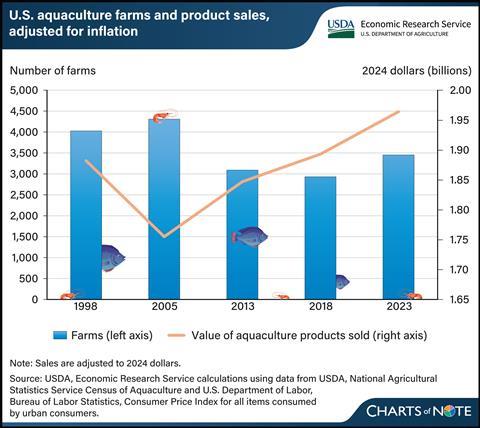 U.S. aquaculture farms and product sales, adjusted for inflation

USDA Economic Research Service
U.S. DEPARTMENT OF AGRICULTURE

Number of farms

2024 dollars (billions)

5,000
4,500
4,000
3,500
3,000
2,500
2,000
1,500
1,000
500
0

2.00
1.95
1.90
1.85
1.80
1.75
1.70
1.65

1998
2005
2013
2018
2023

Farms (left axis)
Value of aquaculture products sold (right axis)

Note: Sales are adjusted to 2024 dollars.

Source: USDA, Economic Research Service calculations using data from USDA, National Agricultural Statistics Service Census of Aquaculture and U.S. Department of Labor, Bureau of Labor Statistics, Consumer Price Index for all items consumed by urban consumers.

CHARTS of NOTE